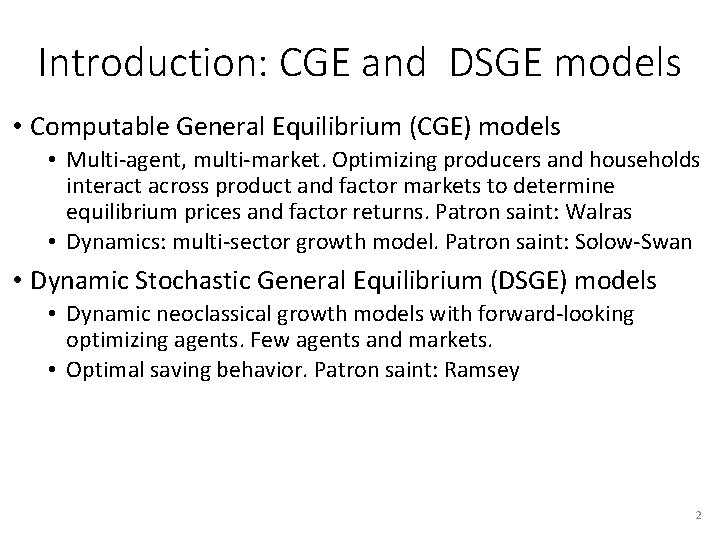 Introduction: CGE and DSGE models

• Computable General Equilibrium (CGE) models
  • Multi-agent, multi-market. Optimizing producers and households interact across product and factor markets to determine equilibrium prices and factor returns. Patron saint: Walras
  • Dynamics: multi-sector growth model. Patron saint: Solow-Swan
• Dynamic Stochastic General Equilibrium (DSGE) models
  • Dynamic neoclassical growth models with forward-looking optimizing agents. Few agents and markets.
  • Optimal saving behavior. Patron saint: Ramsey

2